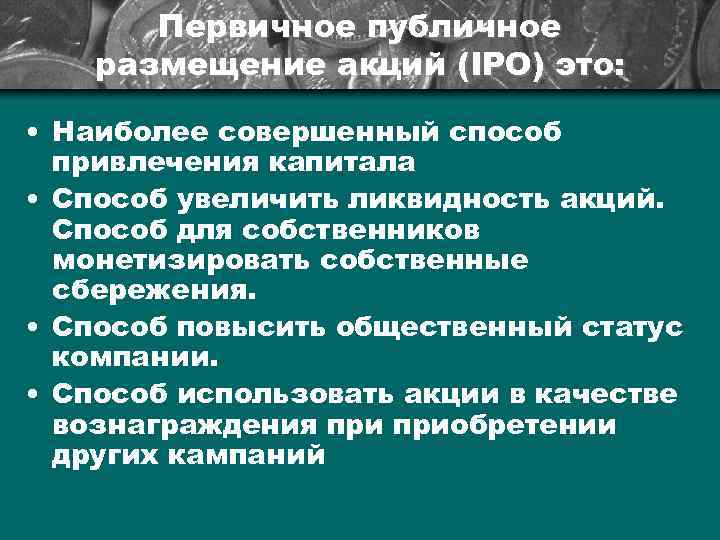 Первичное публичное размещение акций (IPO) это:

• Наиболее совершенный способ привлечения капитала
• Способ увеличить ликвидность акций. Способ для собственников монетизировать собственные сбережения.
• Способ повысить общественный статус компании.
• Способ использовать акции в качестве вознаграждения при приобретении других кампаний